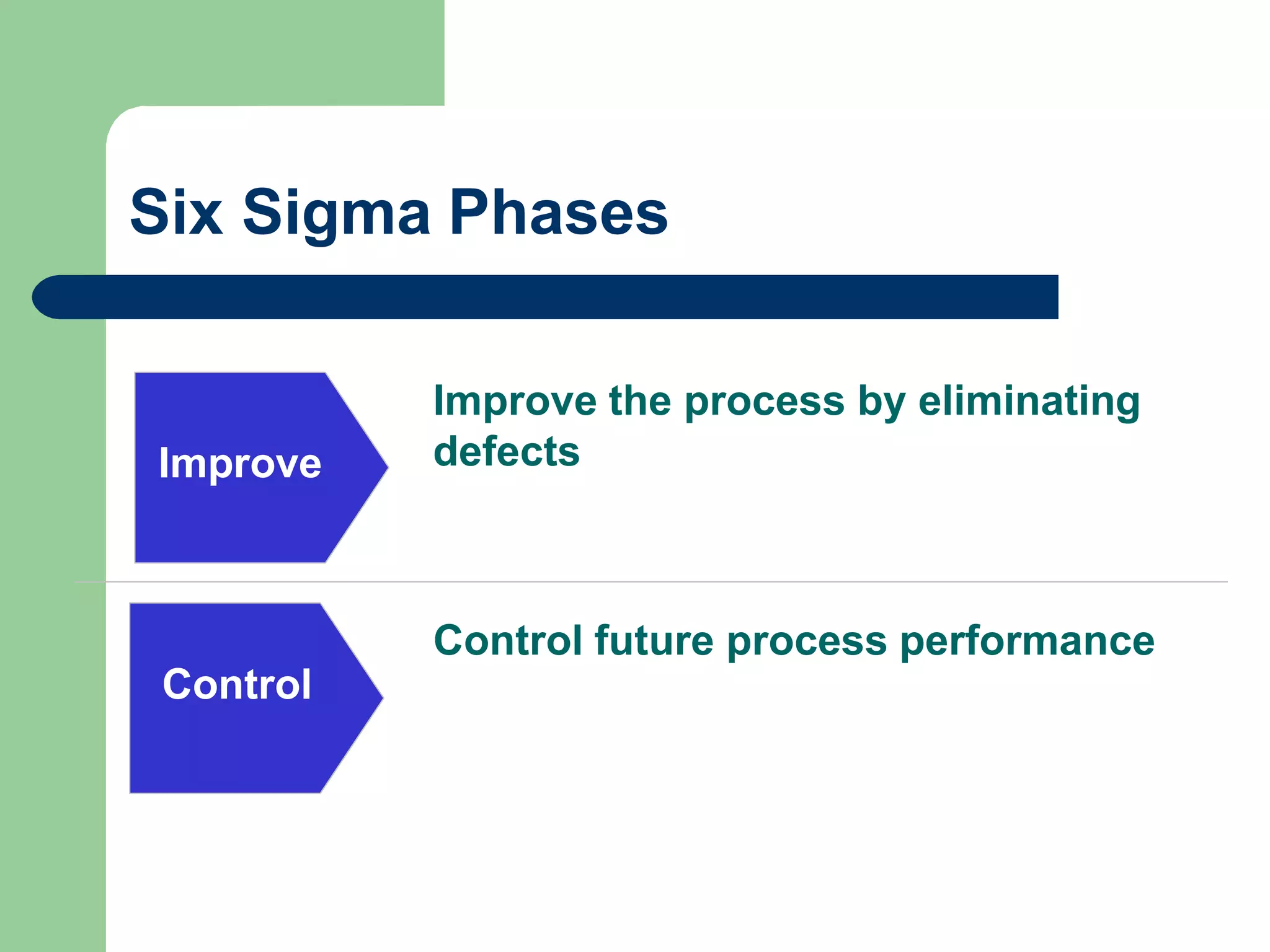 Six Sigma Phases

Improve

Improve the process by eliminating defects

Control

Control future process performance